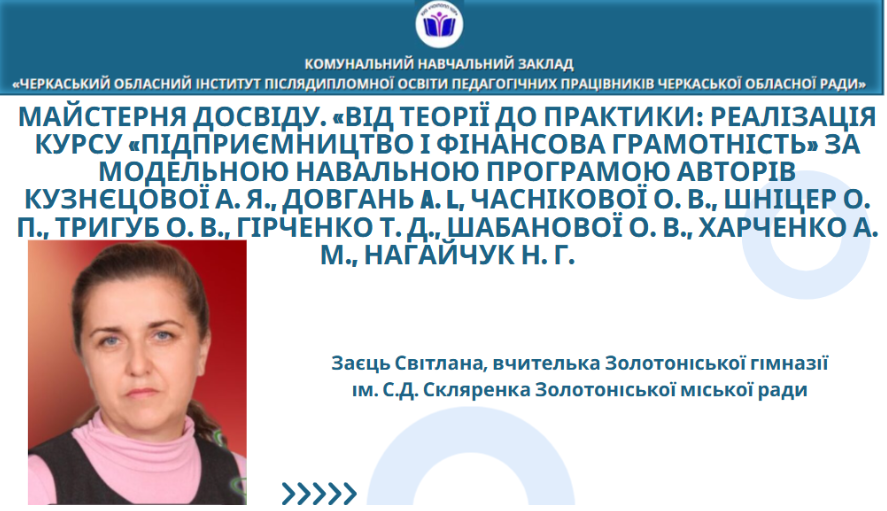 КОМУНАЛЬНИЙ НАВЧАЛЬНИЙ ЗАКЛАД
«ЧЕРКАСЬКИЙ ОБЛАСНИЙ ІНСТИТУТ ПІСЛЯДИПЛОМНОЇ ОСВІТИ ПЕДАГОГІЧНИХ ПРАЦІВНИКІВ ЧЕРКАСЬКОЇ ОБЛАСНОЇ РАДИ»

МАЙСТЕРНЯ ДОСВІДУ. «ВІД ТЕОРІЇ ДО ПРАКТИКИ: РЕАЛІЗАЦІЯ КУРСУ «ПІДПРИЄМНИЦТВО І ФІНАНСОВА ГРАМОТНІСТЬ» ЗА МОДЕЛЬНОЮ НАВАЛЬНОЮ ПРОГРАМОЮ АВТОРІВ КУЗНЄЦОВОЇ А. Я., ДОВГАНЬ А. І., ЧАСНІКОВОЇ О. В., ШНІЦЕР О. П., ТРИГУБ О. В., ГІРЧЕНКО Т. Д., ШАБАНОВОЇ О. В., ХАРЧЕНКО А. М., НАГАЙЧУК Н. Г.

Заєць Світлана, вчителька Золотоніської гімназії ім. С.Д. Скляренка Золотоніської міської ради